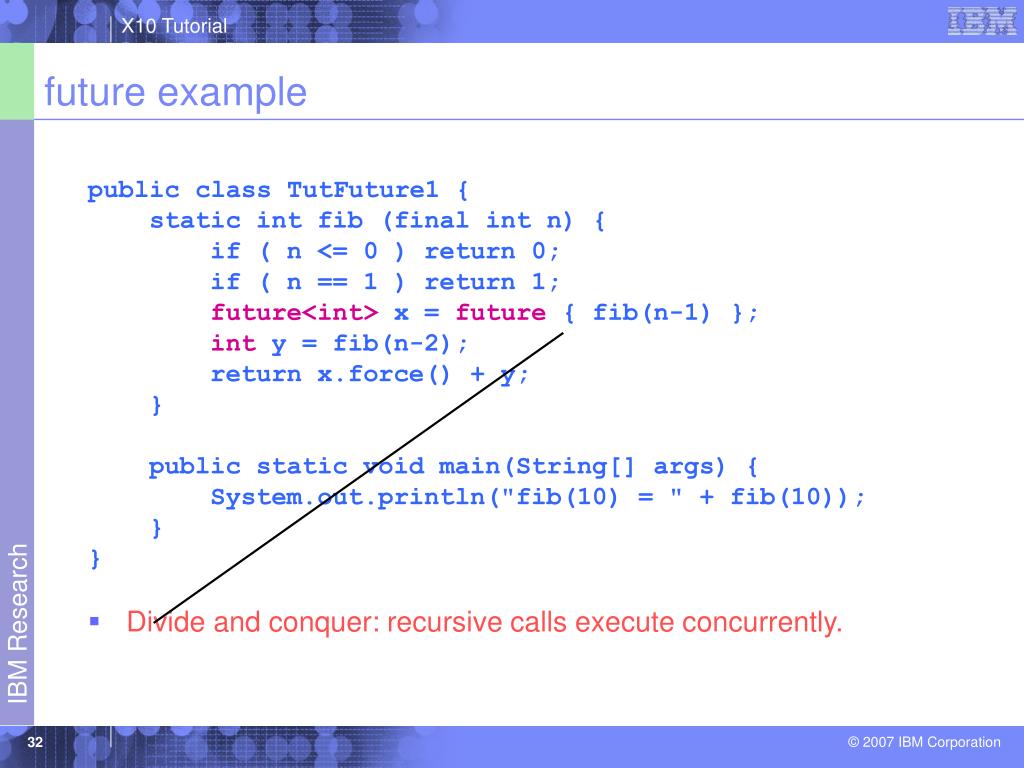 X10 Tutorial

IBM

future example

public class TutFuture1 {
    static int fib (final int n) {
        if ( n <= 0 ) return 0;
        if ( n == 1 ) return 1;
        future<int> x = future { fib(n-1) };
        int y = fib(n-2);
        return x.force() + y;
    }

    public static void main(String[] args) {
        System.out.println("fib(10) = " + fib(10));
    }
}

▪ Divide and conquer: recursive calls execute concurrently.

IBM Research

32

© 2007 IBM Corporation